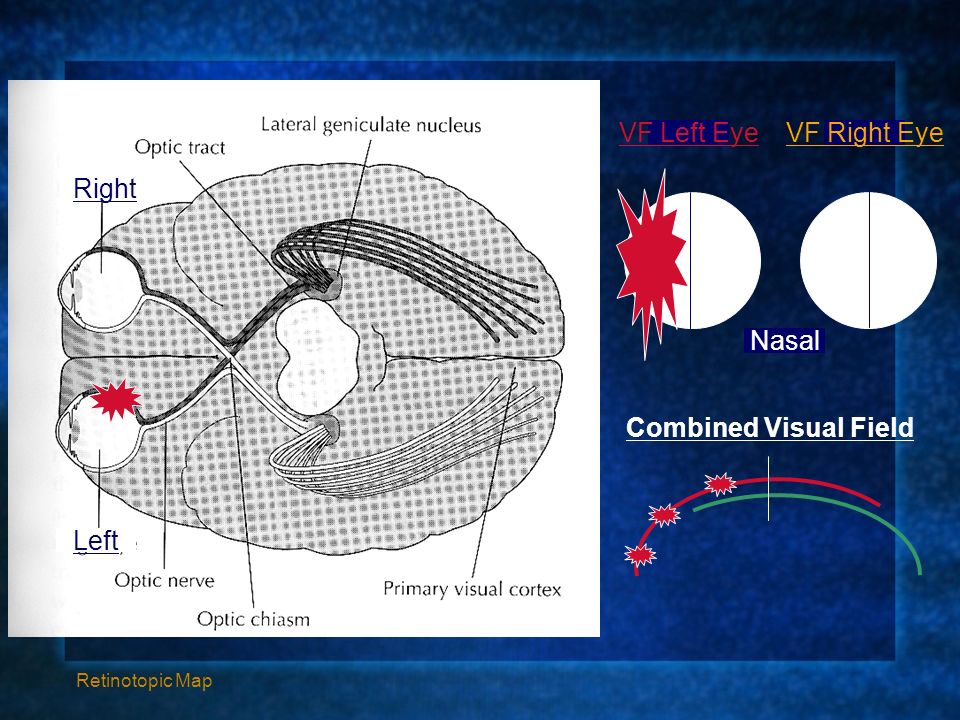 Lateral geniculate nucleus

Optic tract

Right

Left

Optic nerve

Optic chiasm

Primary visual cortex

VF Left Eye

VF Right Eye

Nasal

Combined Visual Field

Retinotopic Map